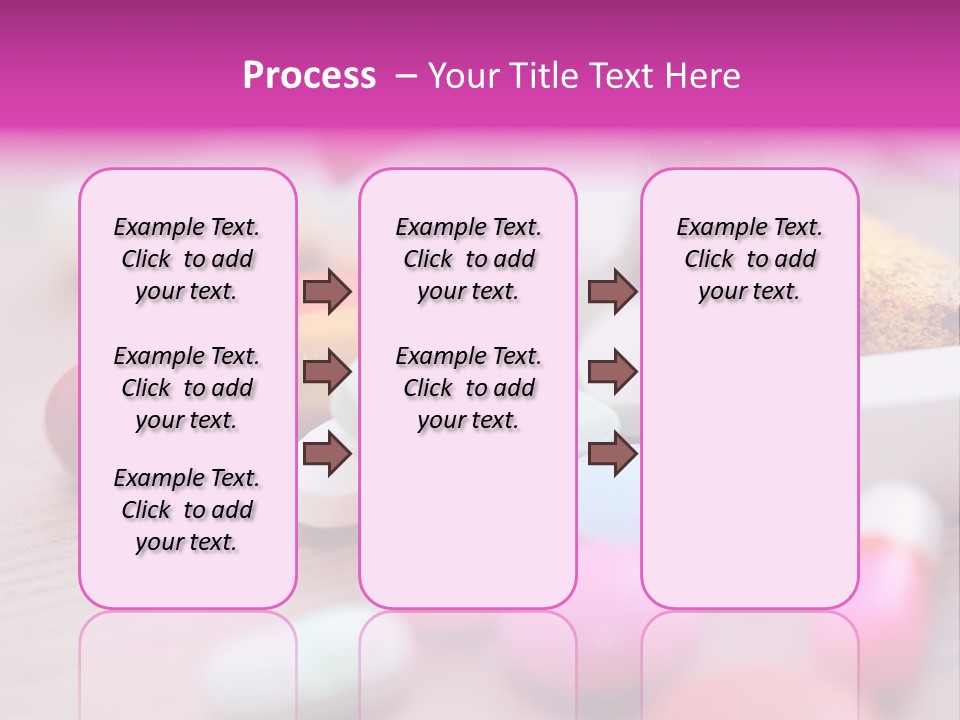 Process – Your Title Text Here

Example Text. Click to add your text.

Example Text. Click to add your text.

Example Text. Click to add your text.

Example Text. Click to add your text.

Example Text. Click to add your text.

Example Text. Click to add your text.